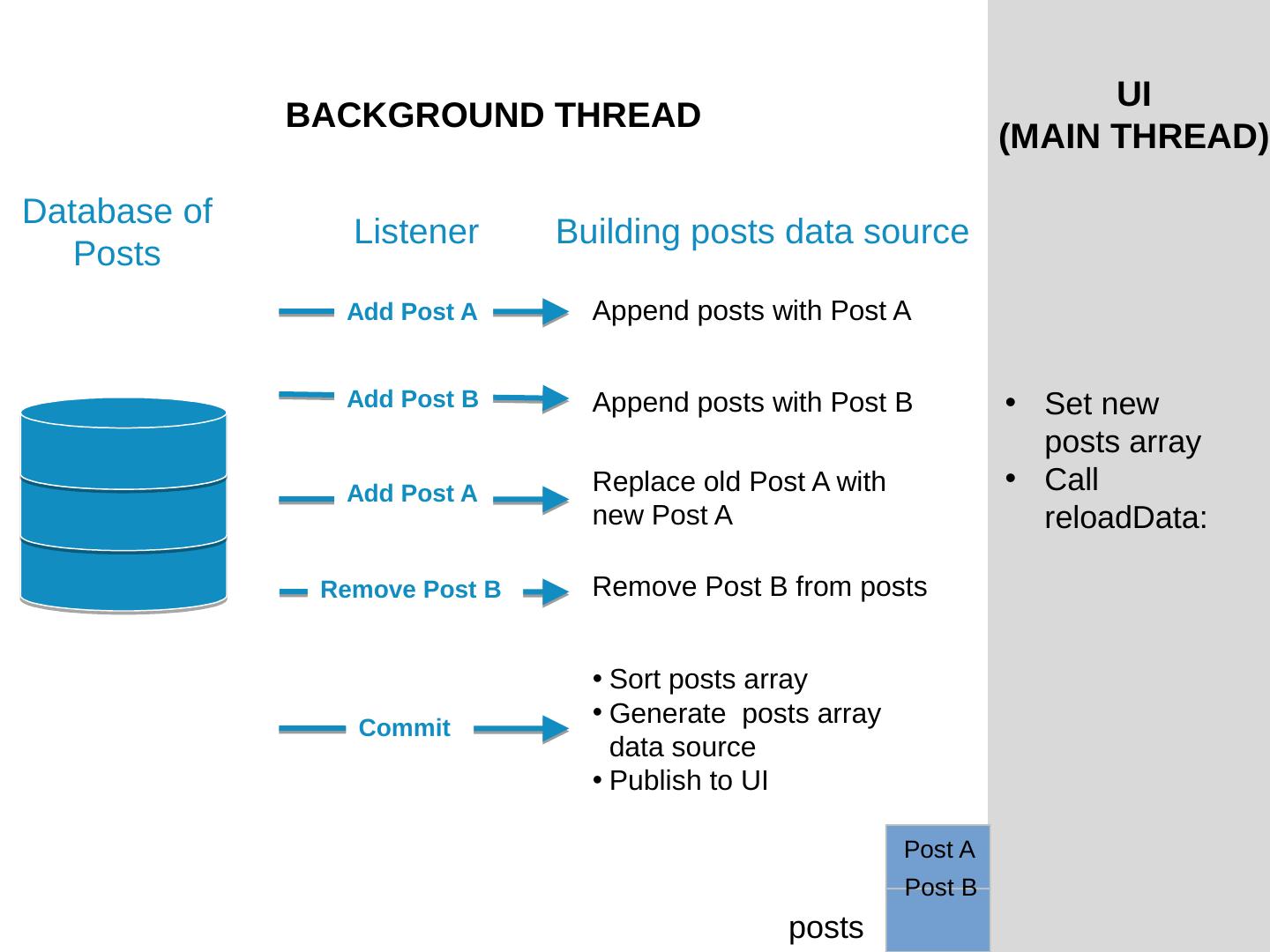 BACKGROUND THREAD

UI
(MAIN THREAD)

Database of Posts

Listener

Building posts data source

Add Post A

Append posts with Post A

Add Post B

Append posts with Post B

Add Post A

Replace old Post A with new Post A

Remove Post B

Remove Post B from posts

Commit

• Sort posts array
• Generate posts array data source
• Publish to UI

• Set new posts array
• Call reloadData:

Post A
Post B

posts